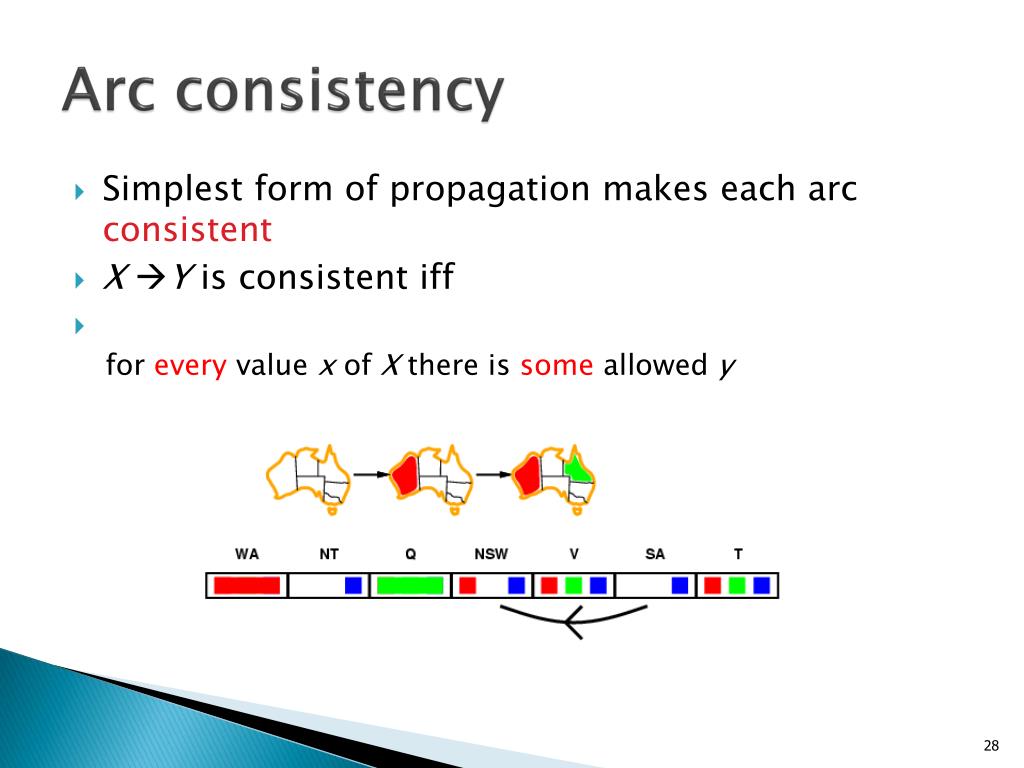 Arc consistency

Simplest form of propagation makes each arc consistent

$X \rightarrow Y$ is consistent iff

for every value $x$ of $X$ there is some allowed $y$

WA NT Q NSW V SA T

28